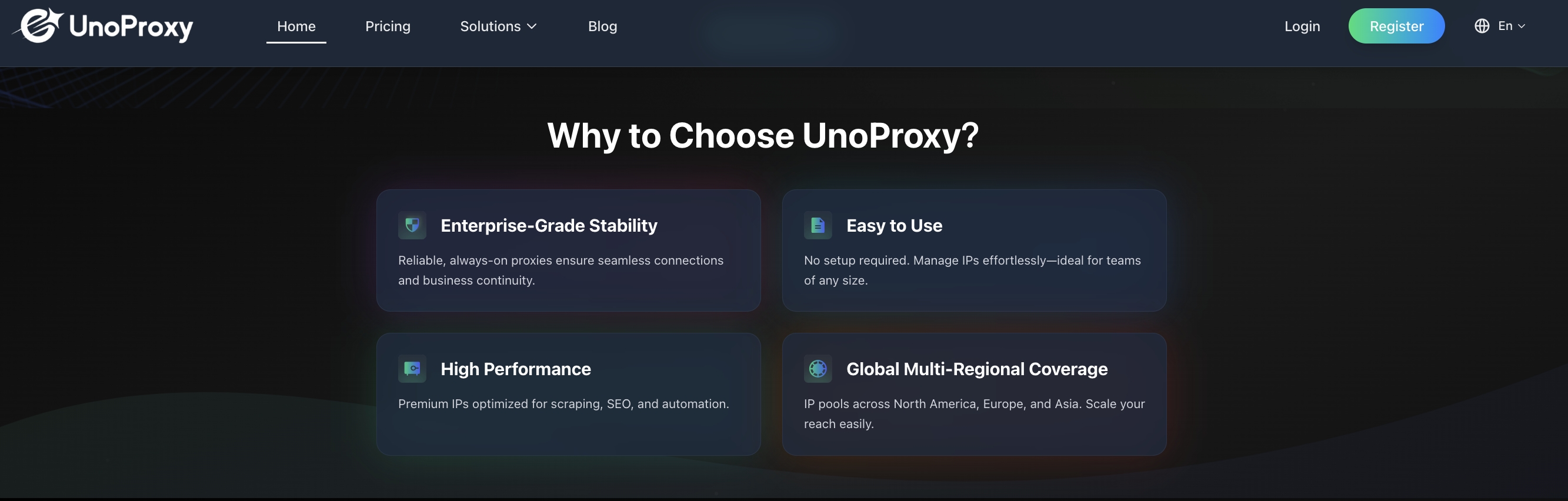 UnoProxy

Home Pricing Solutions Blog

Login Register En

Why to Choose UnoProxy?

Enterprise-Grade Stability

Reliable, always-on proxies ensure seamless connections and business continuity.

Easy to Use

No setup required. Manage IPs effortlessly—ideal for teams of any size.

High Performance

Premium IPs optimized for scraping, SEO, and automation.

Global Multi-Regional Coverage

IP pools across North America, Europe, and Asia. Scale your reach easily.